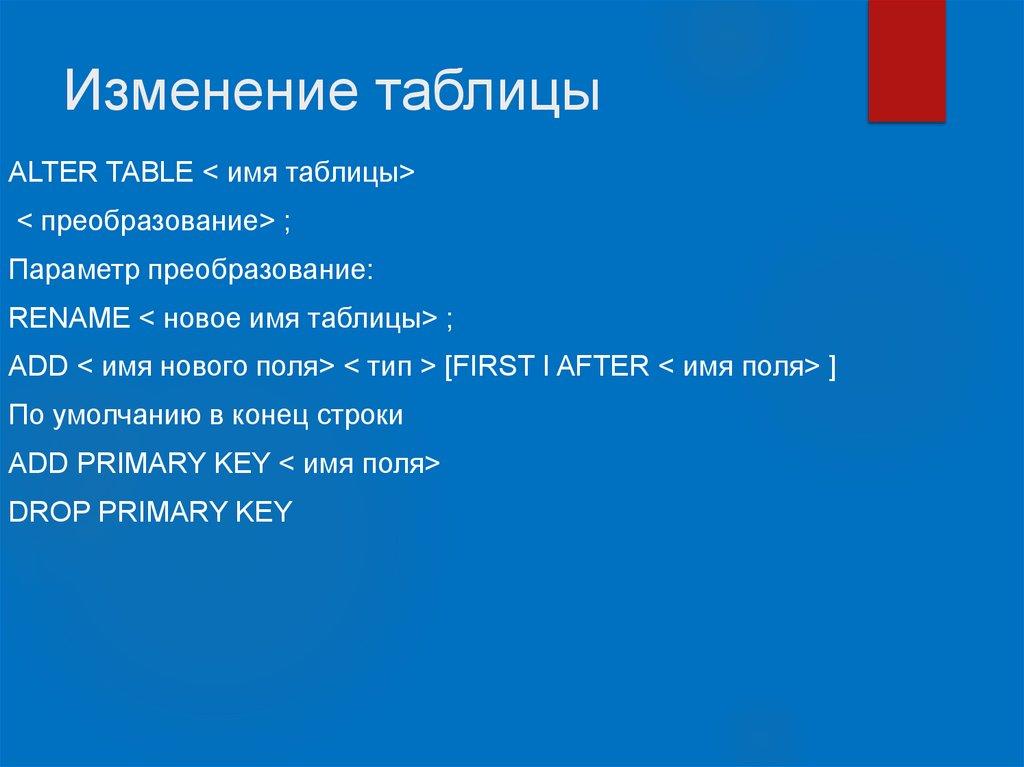 Изменение таблицы

ALTER TABLE < имя таблицы>

< преобразование> ;

Параметр преобразование:

RENAME < новое имя таблицы> ;

ADD < имя нового поля> < тип > [FIRST I AFTER < имя поля> ]

По умолчанию в конец строки

ADD PRIMARY KEY < имя поля>

DROP PRIMARY KEY